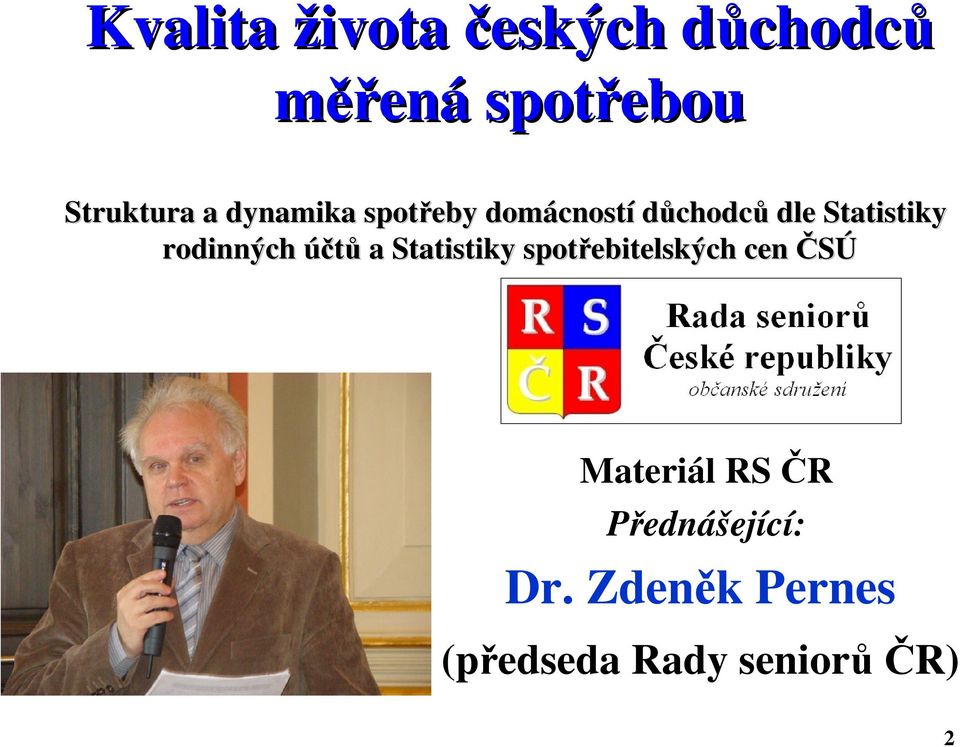 Kvalita života českých důchodců měřená spotřebou

Struktura a dynamika spotřeby domácností důchodců dle Statistiky rodinných účtů a Statistiky spotřebitelských cen ČSÚ

R S
Č R
Rada seniorů České republiky
občanské sdružení

Materiál RS ČR
Přednášející:
Dr. Zdeněk Pernes
(předseda Rady seniorů ČR)

2